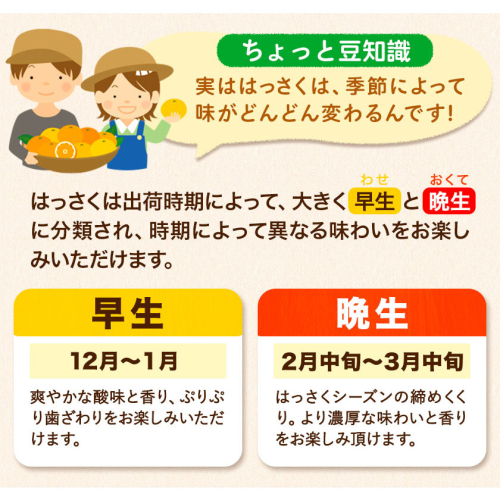 ちょっと豆知識

実ははっさくは、季節によって味がどんどん変わるんです!

はっさくは出荷時期によって、大きく早生（わせ）と晩生（おくて）に分類され、時期によって異なる味わいをお楽しみいただけます。

早生

12月～1月

爽やかな酸味と香り、ぷりぷり歯ざわりをお楽しみいただけます。

晩生

2月中旬～3月中旬

はっさくシーズンの締めくくり。より濃厚な味わいと香りをお楽しみ頂けます。